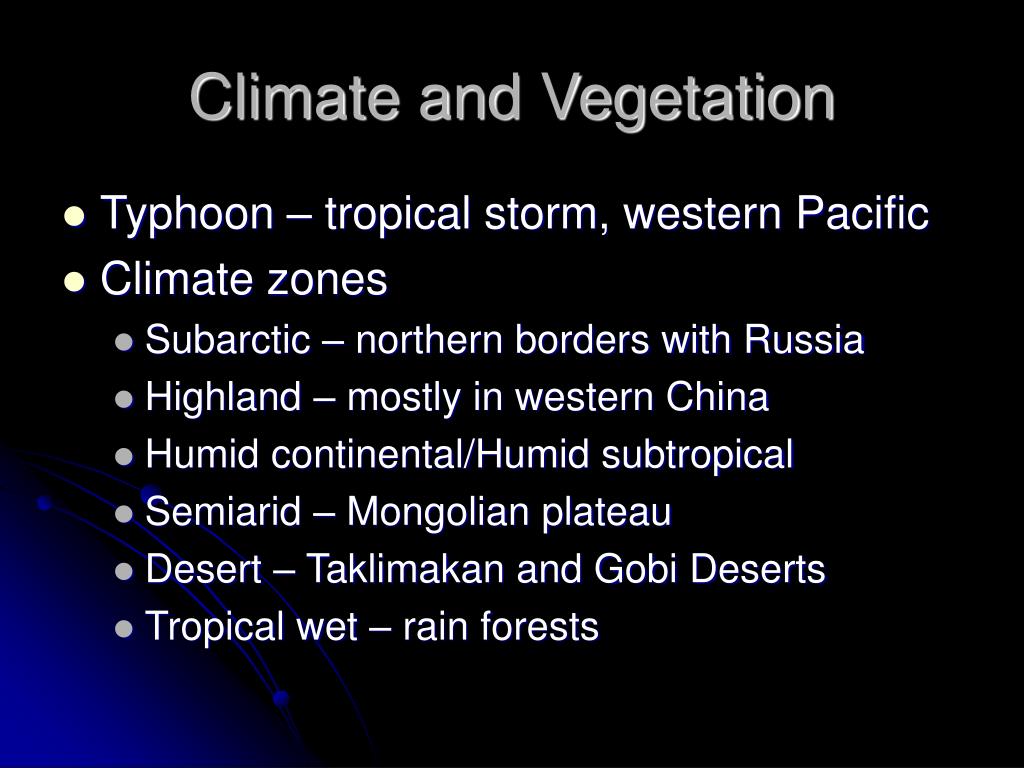 Climate and Vegetation

- Typhoon – tropical storm, western Pacific
- Climate zones
  - Subarctic – northern borders with Russia
  - Highland – mostly in western China
  - Humid continental/Humid subtropical
  - Semiarid – Mongolian plateau
  - Desert – Taklimakan and Gobi Deserts
  - Tropical wet – rain forests